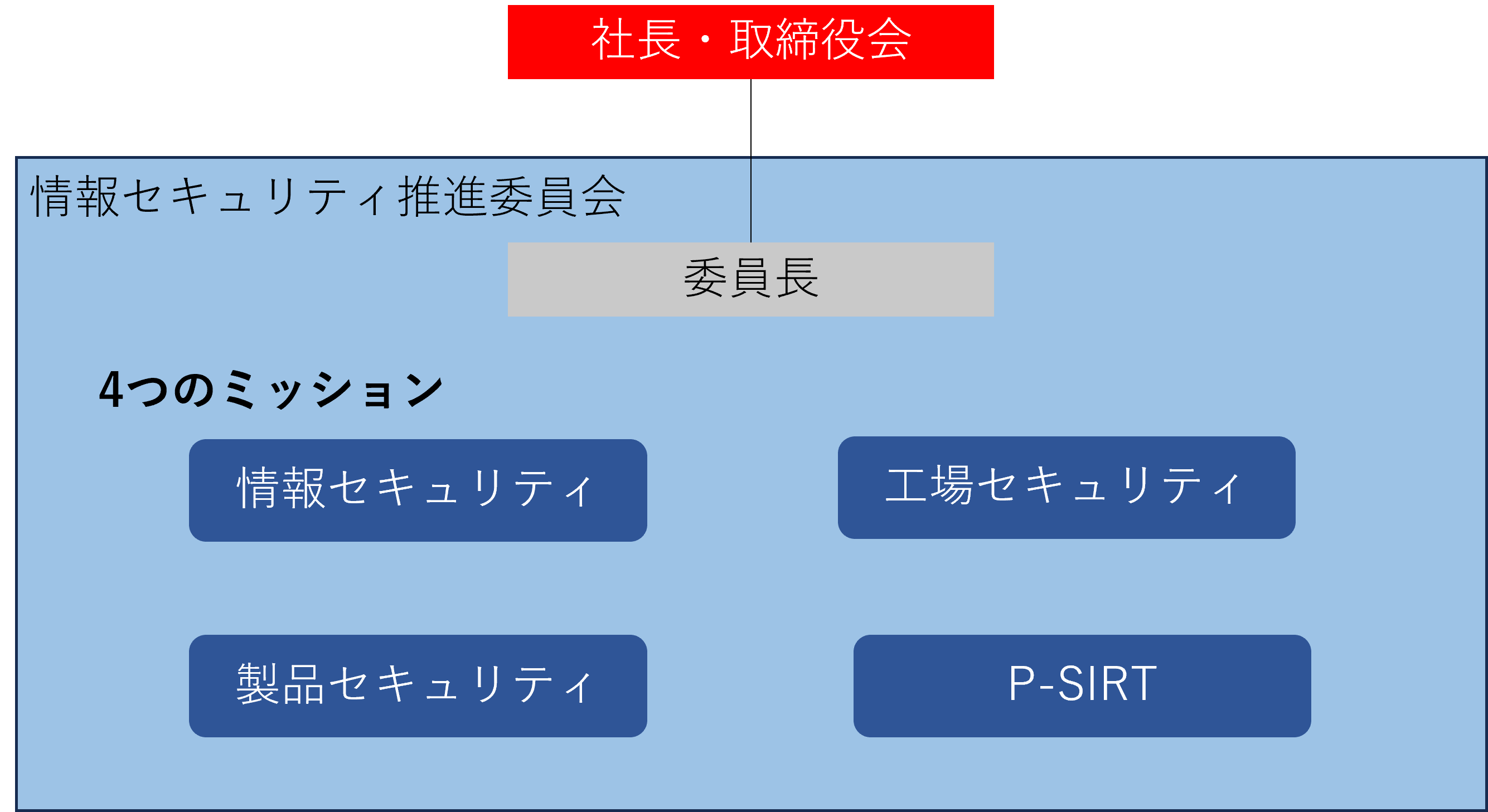 社長・取締役会

情報セキュリティ推進委員会

委員長

4つのミッション

情報セキュリティ

工場セキュリティ

製品セキュリティ

P-SIRT